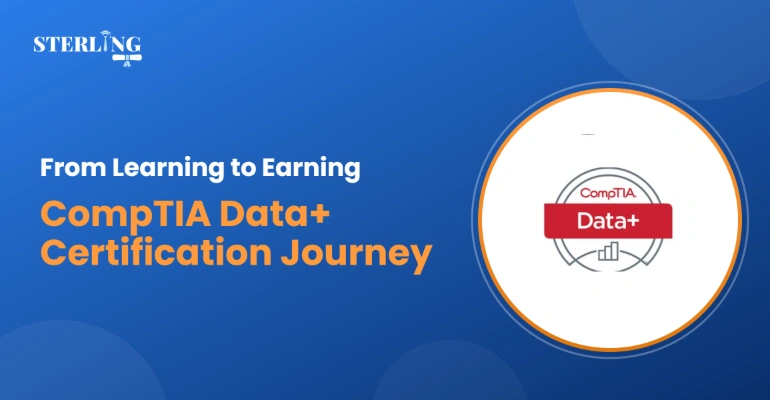 STERLING

From Learning to Earning

CompTIA Data+ Certification Journey

CompTIA
Data+